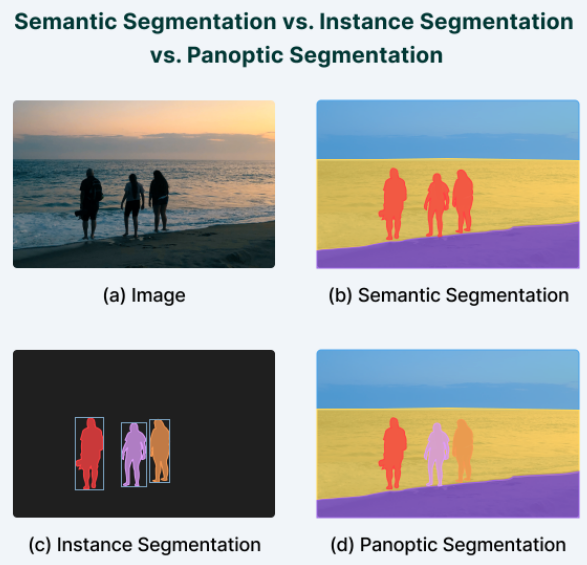 Semantic Segmentation vs. Instance Segmentation vs. Panoptic Segmentation

(a) Image

(b) Semantic Segmentation

(c) Instance Segmentation

(d) Panoptic Segmentation